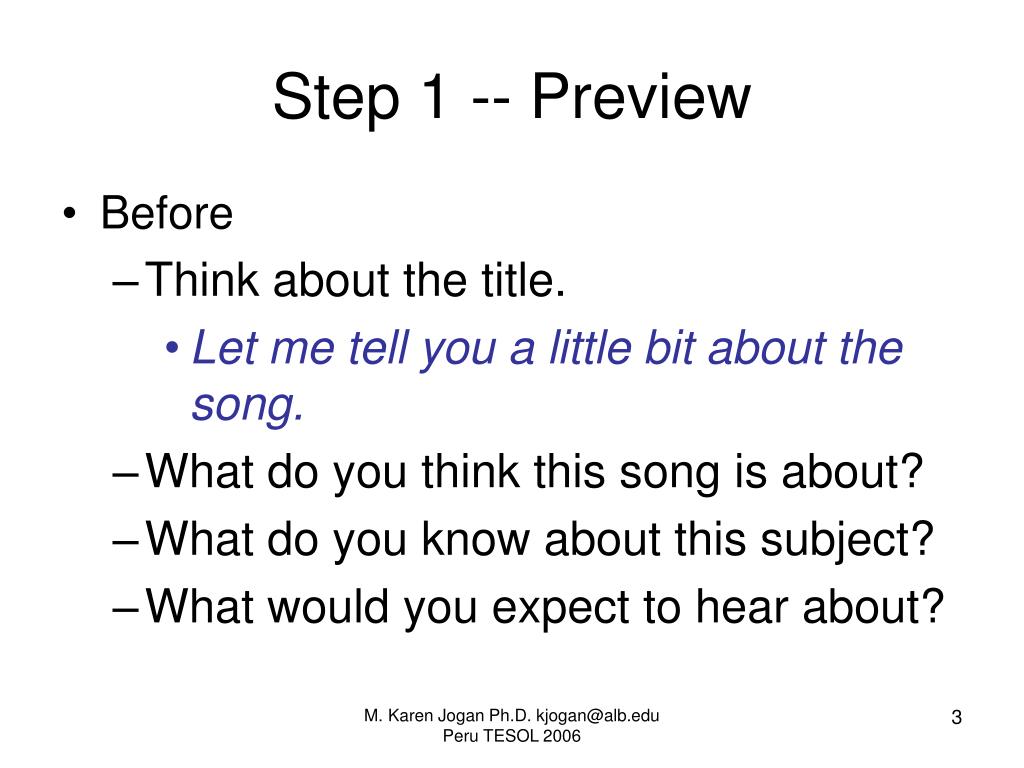 Step 1 -- Preview

• Before
– Think about the title.
• Let me tell you a little bit about the song.
– What do you think this song is about?
– What do you know about this subject?
– What would you expect to hear about?

M. Karen Jogan Ph.D. kjogan@alb.edu
Peru TESOL 2006

3